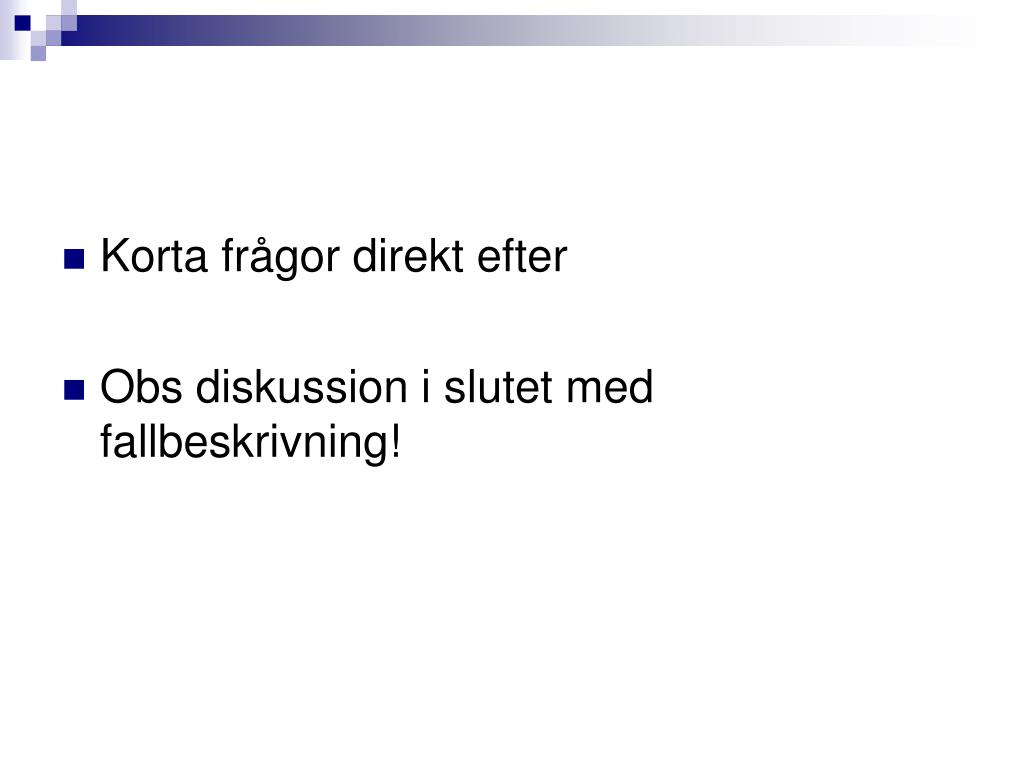 Korta frågor direkt efter

Obs diskussion i slutet med fallbeskrivning!